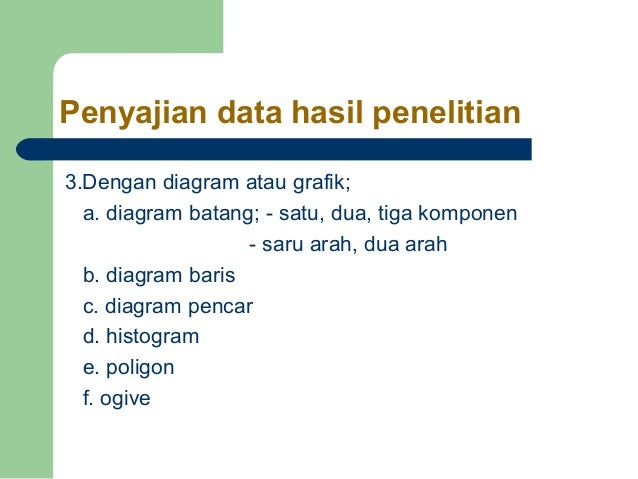 Penyajian data hasil penelitian

3.Dengan diagram atau grafik;

a. diagram batang; - satu, dua, tiga komponen

- saru arah, dua arah

b. diagram baris

c. diagram pencar

d. histogram

e. poligon

f. ogive